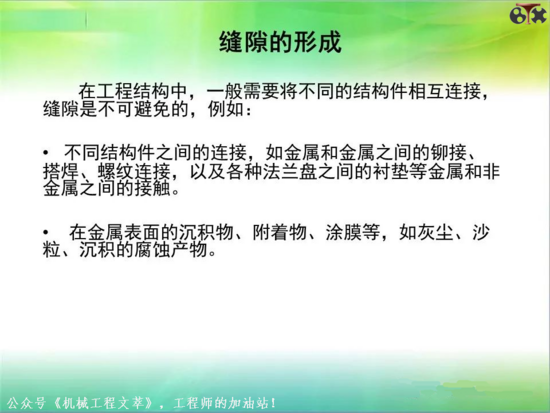 缝隙的形成

在工程结构中，一般需要将不同的结构件相互连接，缝隙是不可避免的，例如：

• 不同结构件之间的连接，如金属和金属之间的铆接、搭焊、螺纹连接，以及各种法兰盘之间的衬垫等金属和非金属之间的接触。

• 在金属表面的沉积物、附着物、涂膜等，如灰尘、沙粒、沉积的腐蚀产物。

公众号《机械工程文萃》，工程师的加油站！